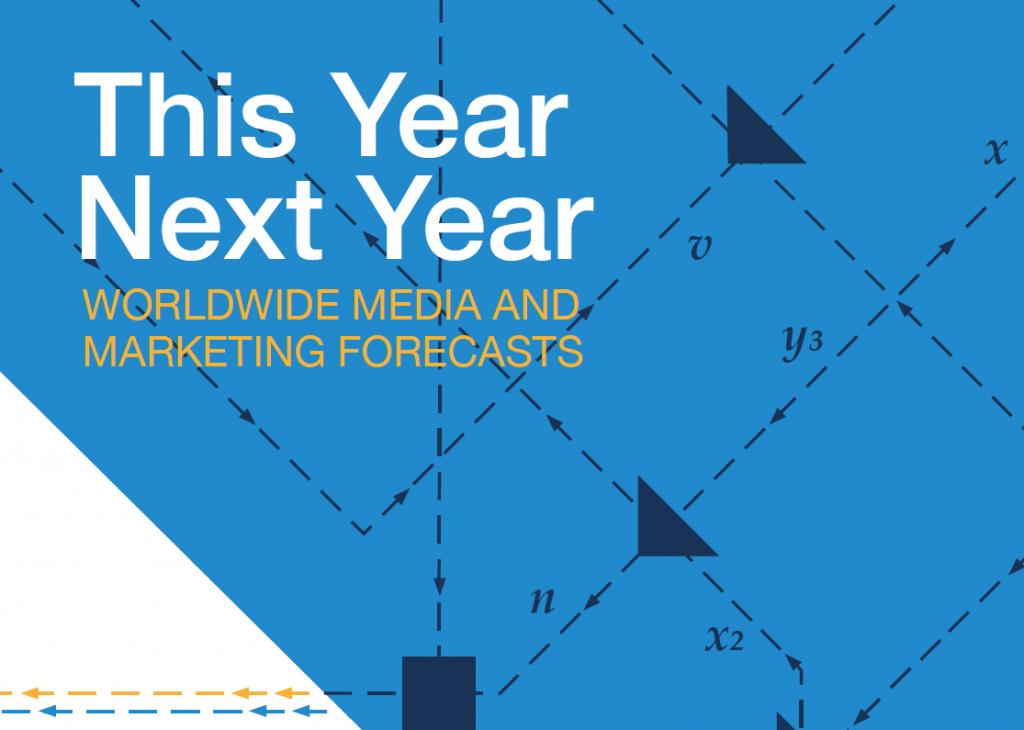 This Year Next Year

WORLDWIDE MEDIA AND MARKETING FORECASTS

$x$

$v$

$y_3$

$n$

$x_2$